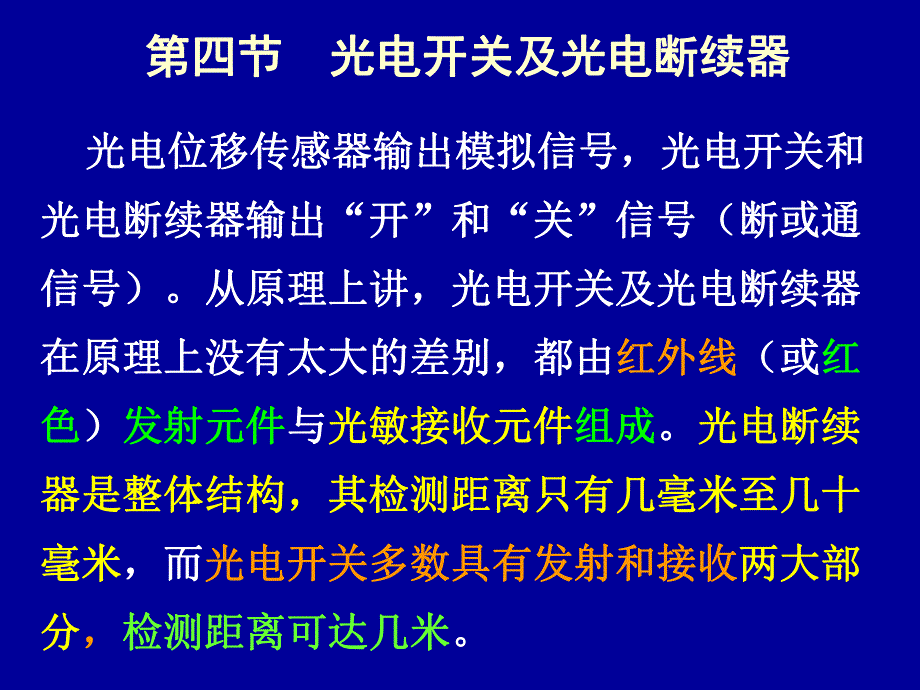 第四节　光电开关及光电断续器

光电位移传感器输出模拟信号，光电开关和光电断续器输出“开”和“关”信号（断或通信号）。从原理上讲，光电开关及光电断续器在原理上没有太大的差别，都由红外线（或红色）发射元件与光敏接收元件组成。光电断续器是整体结构，其检测距离只有几毫米至几十毫米，而光电开关多数具有发射和接收两大部分，检测距离可达几米。